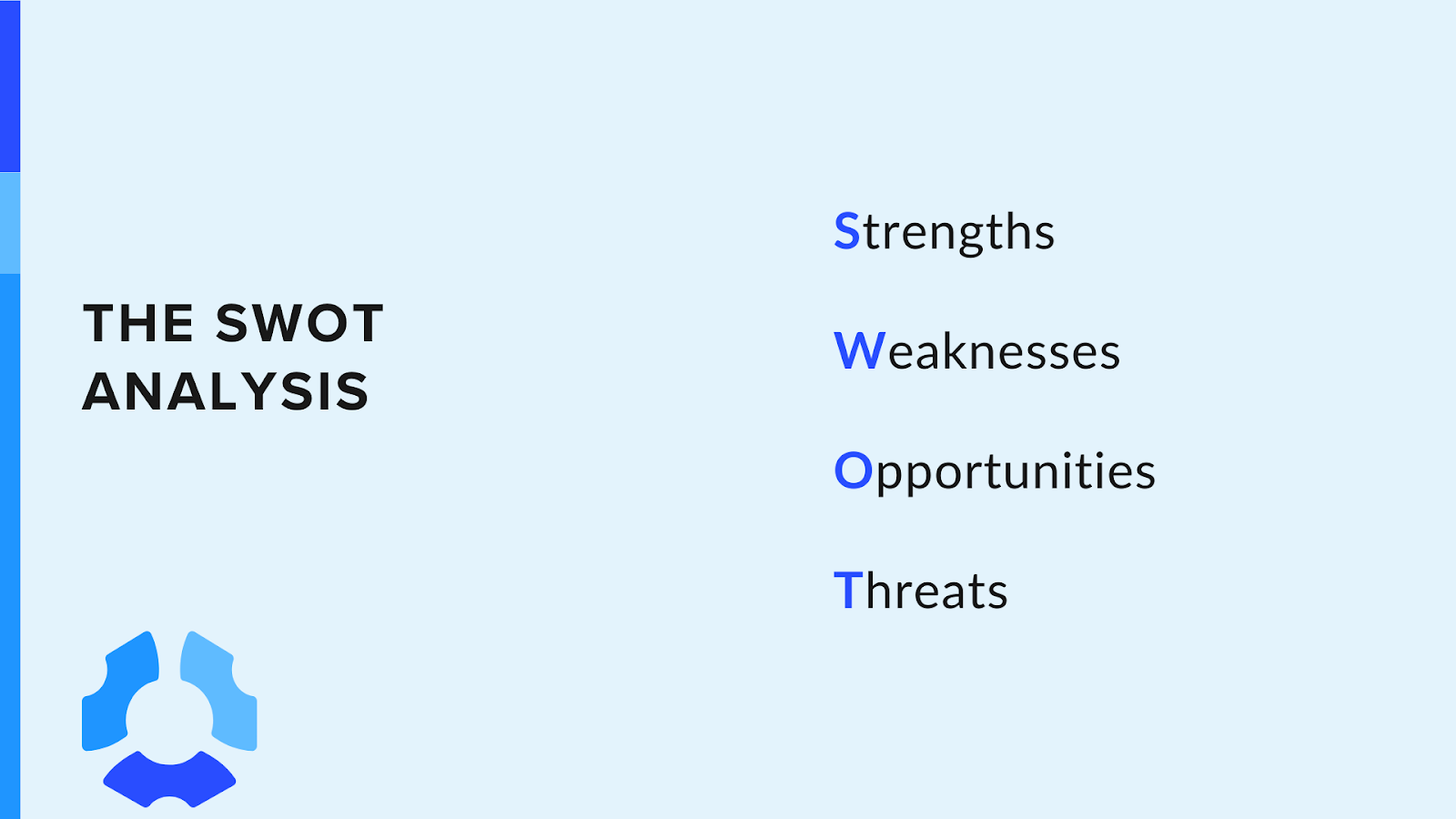 THE SWOT ANALYSIS

Strengths

Weaknesses

Opportunities

Threats